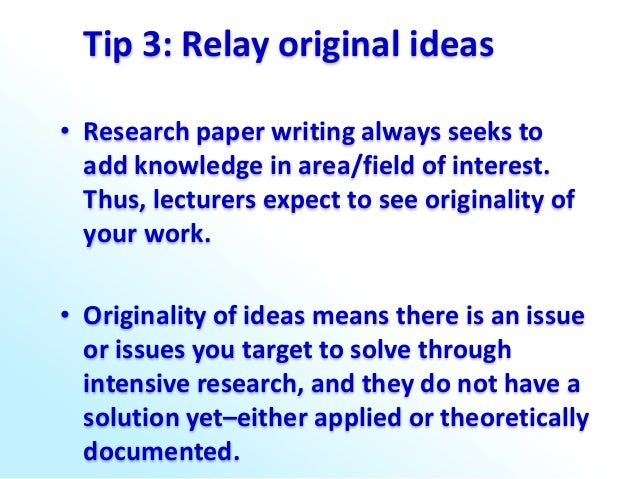 Tip 3: Relay original ideas

• Research paper writing always seeks to add knowledge in area/field of interest. Thus, lecturers expect to see originality of your work.

• Originality of ideas means there is an issue or issues you target to solve through intensive research, and they do not have a solution yet–either applied or theoretically documented.